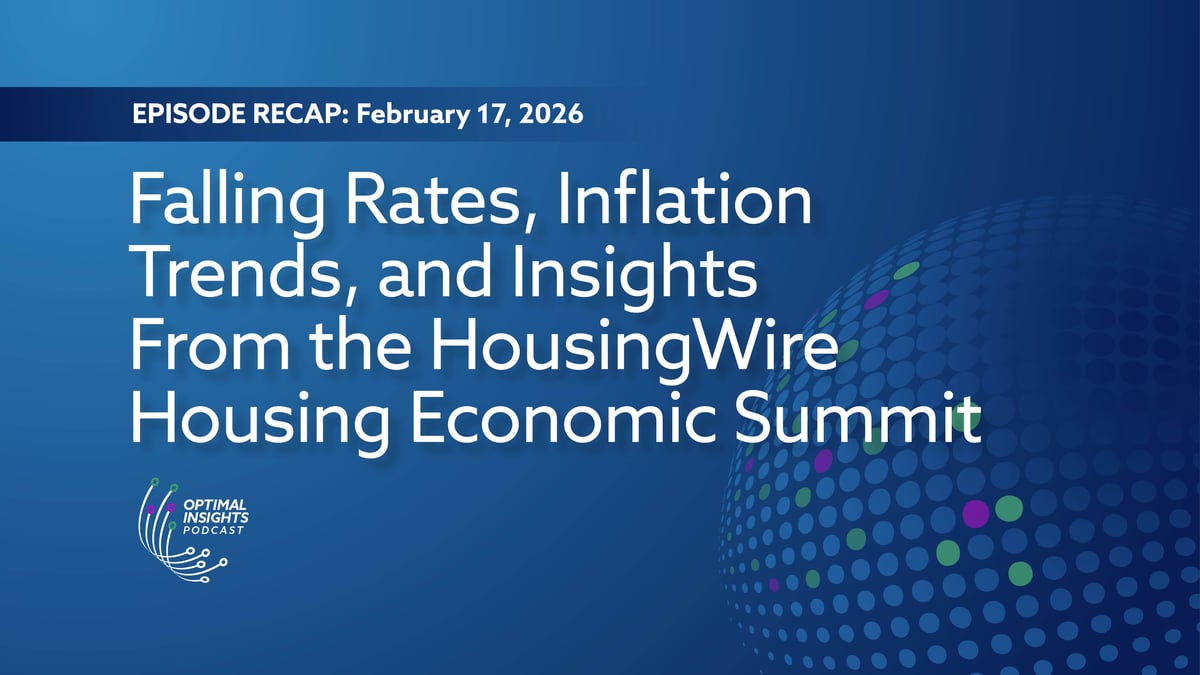 EPISODE RECAP: February 17, 2026

Falling Rates, Inflation Trends, and Insights From the HousingWire Housing Economic Summit

OPTIMAL INSIGHTS PODCAST